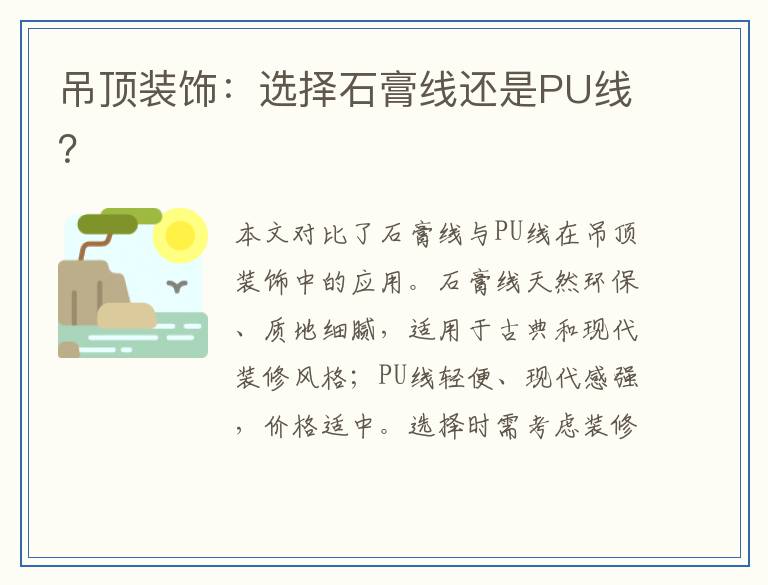 吊顶装饰：选择石膏线还是PU线？

本文对比了石膏线与PU线在吊顶装饰中的应用。石膏线天然环保、质地细腻，适用于古典和现代装修风格；PU线轻便、现代感强，价格适中。选择时需考虑装修